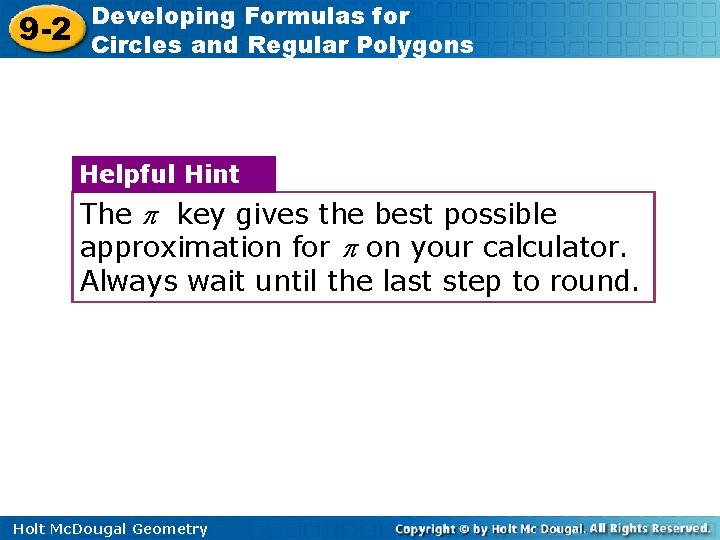 9-2 Developing Formulas for Circles and Regular Polygons

Helpful Hint

The $\pi$ key gives the best possible approximation for $\pi$ on your calculator. Always wait until the last step to round.

Holt McDougal Geometry

Copyright © by Holt Mc Dougal. All Rights Reserved.